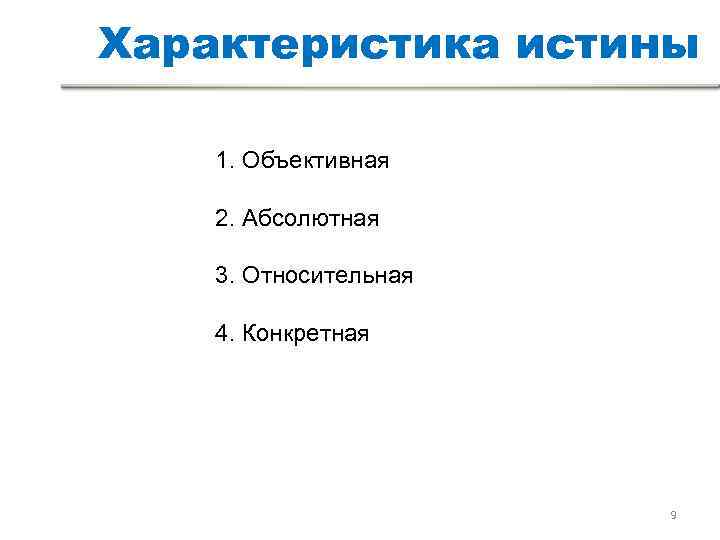 Характеристика истины

1. Объективная

2. Абсолютная

3. Относительная

4. Конкретная

9